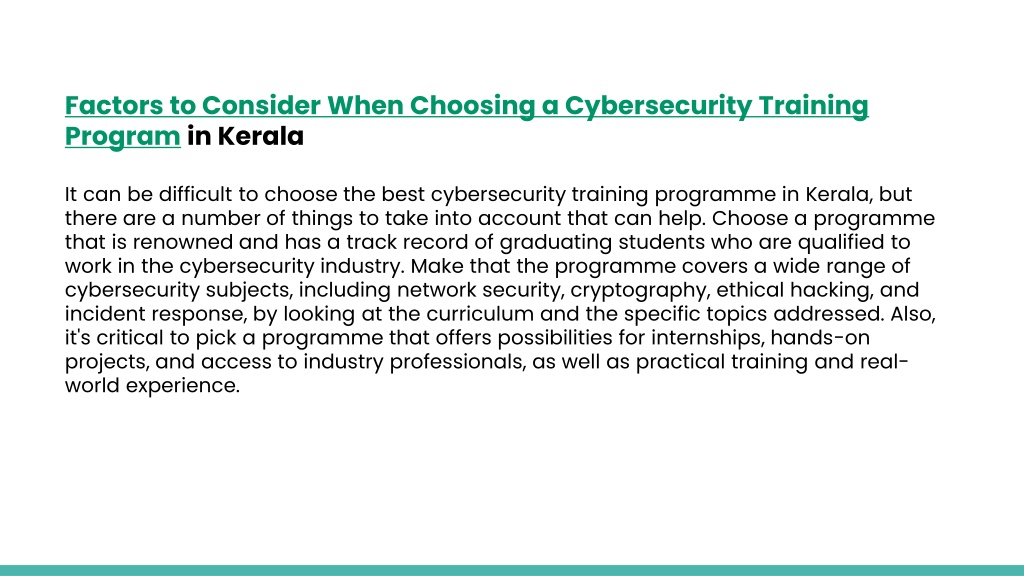 Factors to Consider When Choosing a Cybersecurity Training Program in Kerala

It can be difficult to choose the best cybersecurity training programme in Kerala, but there are a number of things to take into account that can help. Choose a programme that is renowned and has a track record of graduating students who are qualified to work in the cybersecurity industry. Make that the programme covers a wide range of cybersecurity subjects, including network security, cryptography, ethical hacking, and incident response, by looking at the curriculum and the specific topics addressed. Also, it's critical to pick a programme that offers possibilities for internships, hands-on projects, and access to industry professionals, as well as practical training and real-world experience.